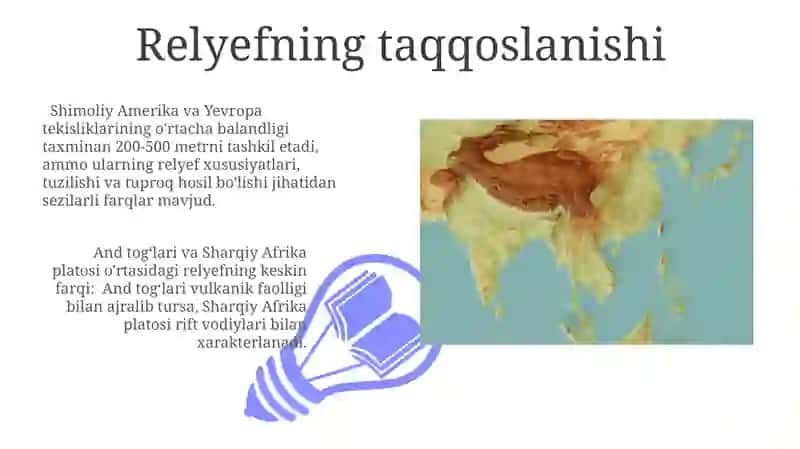 Relyefning taqqoslanishi

Shimoliy Amerika va Yevropa tekisliklarining o'rtacha balandligi taxminan 200-500 metrni tashkil etadi, ammo ularning relyef xususiyatlari, tuzilishi va tuproq hosil bo'lishi jihatidan sezilarli farqlar mavjud.

And tog'lari va Sharqiy Afrika platosi o'rtasidagi relyefning keskin farqi: And tog'lari vulkanik faolligi bilan ajralib tursa, Sharqiy Afrika platosi rift vodiylari bilan xarakterlanadi.